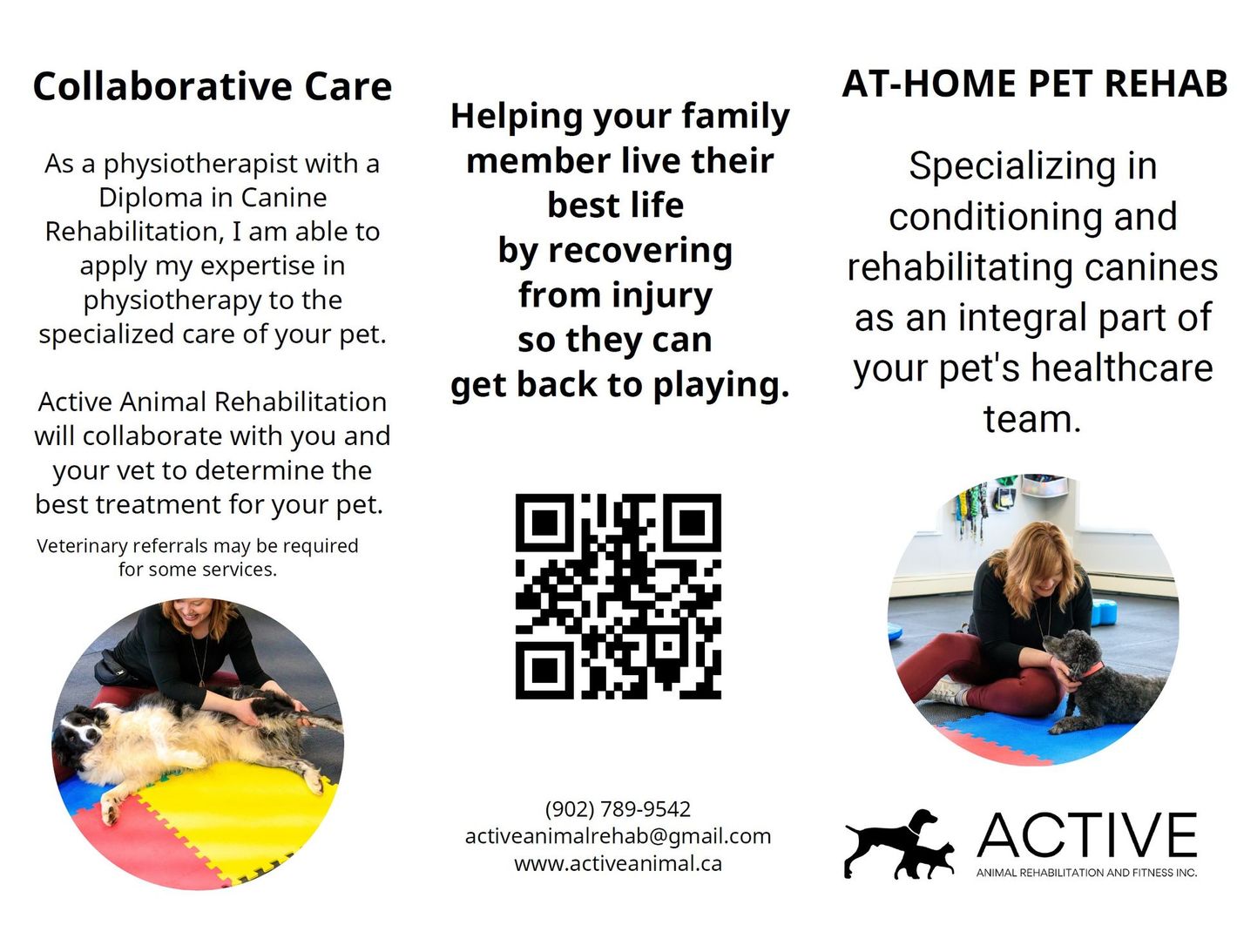 Collaborative Care

As a physiotherapist with a Diploma in Canine Rehabilitation, I am able to apply my expertise in physiotherapy to the specialized care of your pet.

Active Animal Rehabilitation will collaborate with you and your vet to determine the best treatment for your pet.

Veterinary referrals may be required for some services.

Helping your family member live their best life by recovering from injury so they can get back to playing.

(902) 789-9542
activeanimalrehab@gmail.com
www.activeanimal.ca

AT-HOME PET REHAB

Specializing in conditioning and rehabilitating canines as an integral part of your pet's healthcare team.

ACTIVE
ANIMAL REHABILITATION AND FITNESS INC.